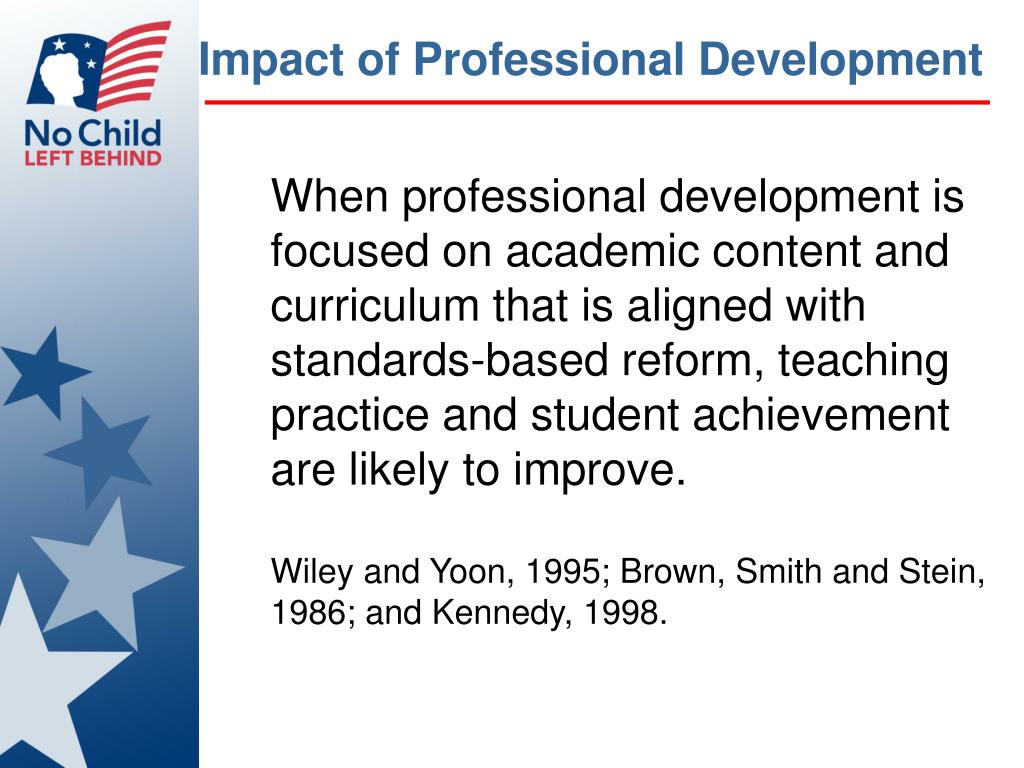 No Child
LEFT BEHIND

Impact of Professional Development

When professional development is focused on academic content and curriculum that is aligned with standards-based reform, teaching practice and student achievement are likely to improve.

Wiley and Yoon, 1995; Brown, Smith and Stein, 1986; and Kennedy, 1998.